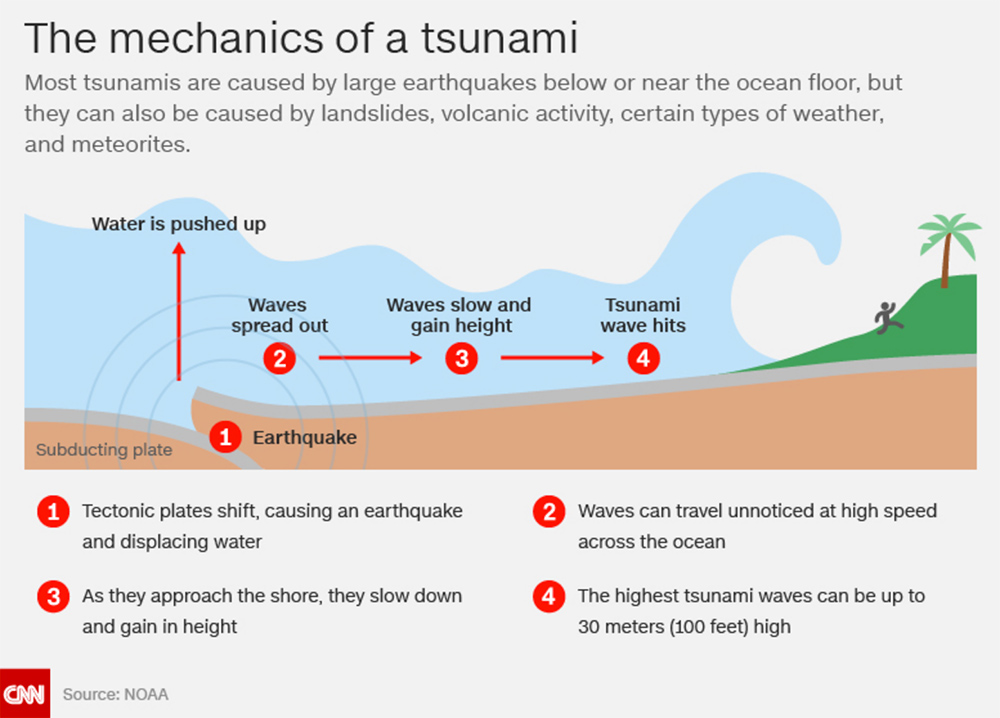 The mechanics of a tsunami

Most tsunamis are caused by large earthquakes below or near the ocean floor, but they can also be caused by landslides, volcanic activity, certain types of weather, and meteorites.

Water is pushed up

Waves spread out

2

Waves slow and gain height

3

Tsunami wave hits

4

1 Earthquake

Subducting plate

1 Tectonic plates shift, causing an earthquake and displacing water

2 Waves can travel unnoticed at high speed across the ocean

3 As they approach the shore, they slow down and gain in height

4 The highest tsunami waves can be up to 30 meters (100 feet) high

CNN Source: NOAA